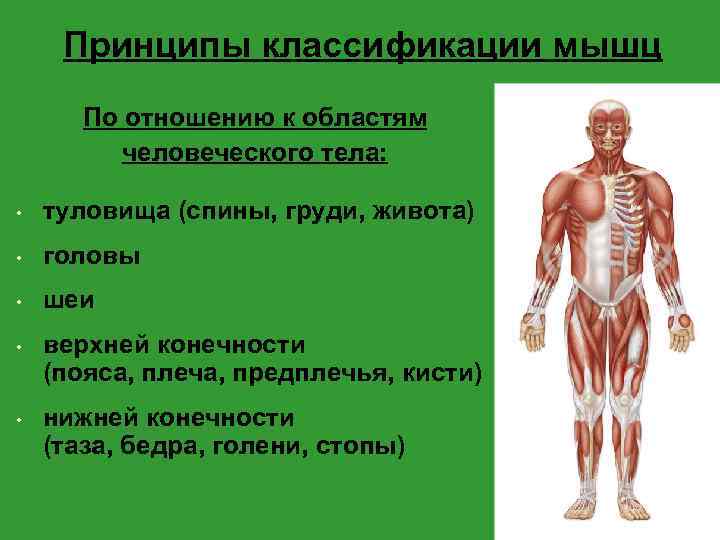 Принципы классификации мышц

По отношению к областям человеческого тела:

• туловища (спины, груди, живота)

• головы

• шеи

• верхней конечности (пояса, плеча, предплечья, кисти)

• нижней конечности (таза, бедра, голени, стопы)